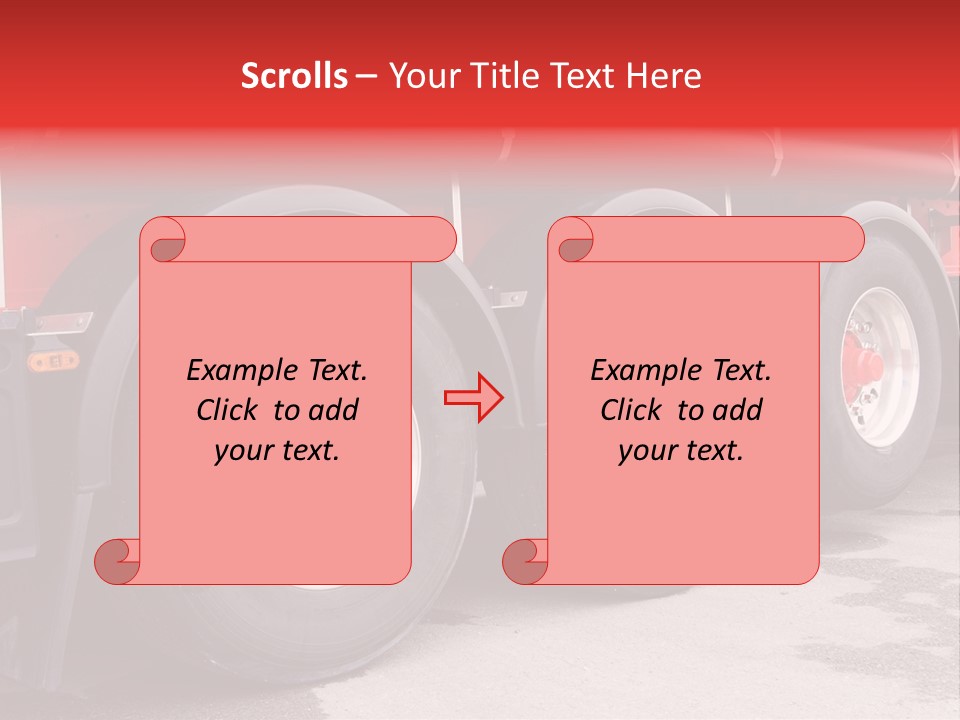 Scrolls – Your Title Text Here

Example Text. Click to add your text.

Example Text. Click to add your text.